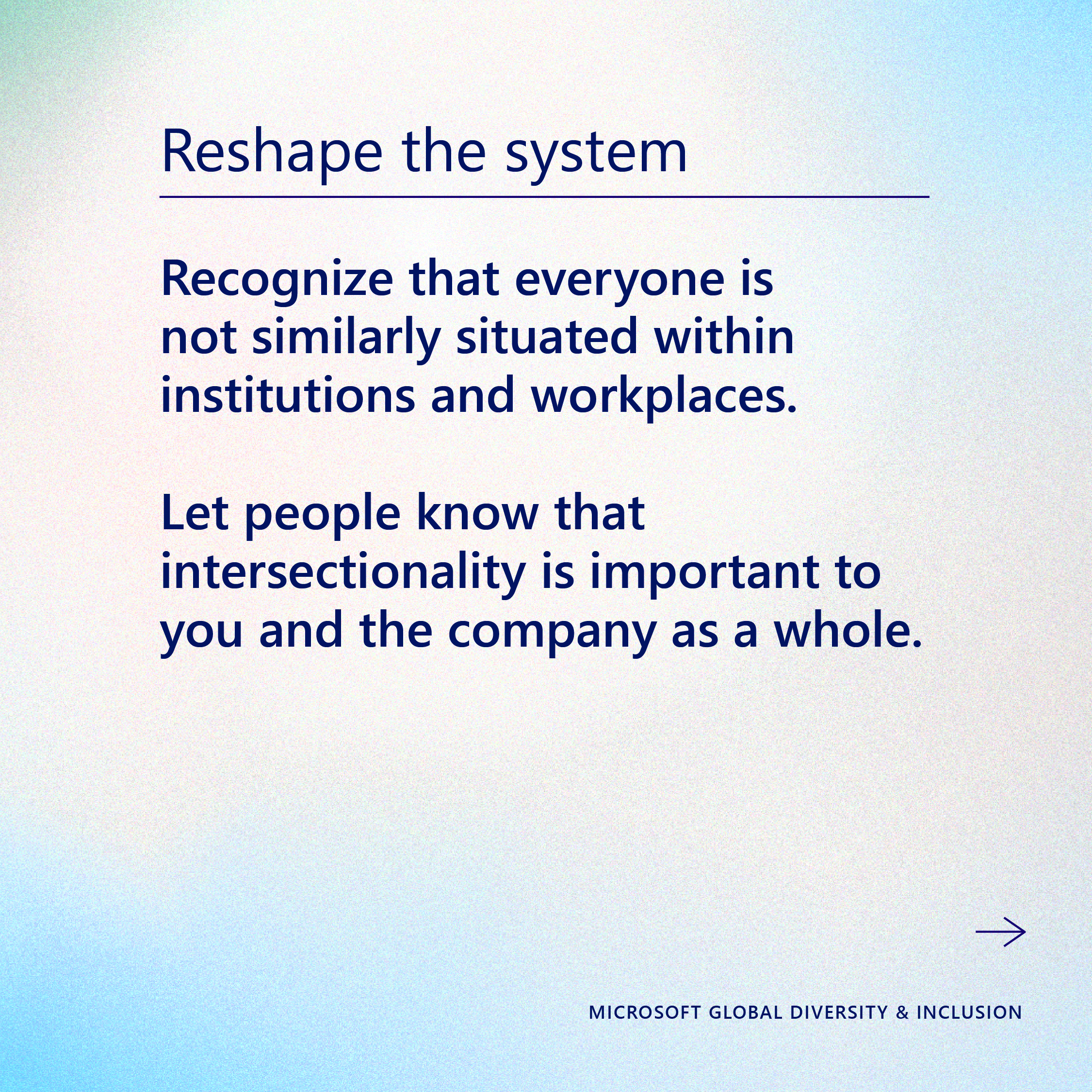 Reshape the system

Recognize that everyone is not similarly situated within institutions and workplaces.

Let people know that intersectionality is important to you and the company as a whole.

MICROSOFT GLOBAL DIVERSITY & INCLUSION